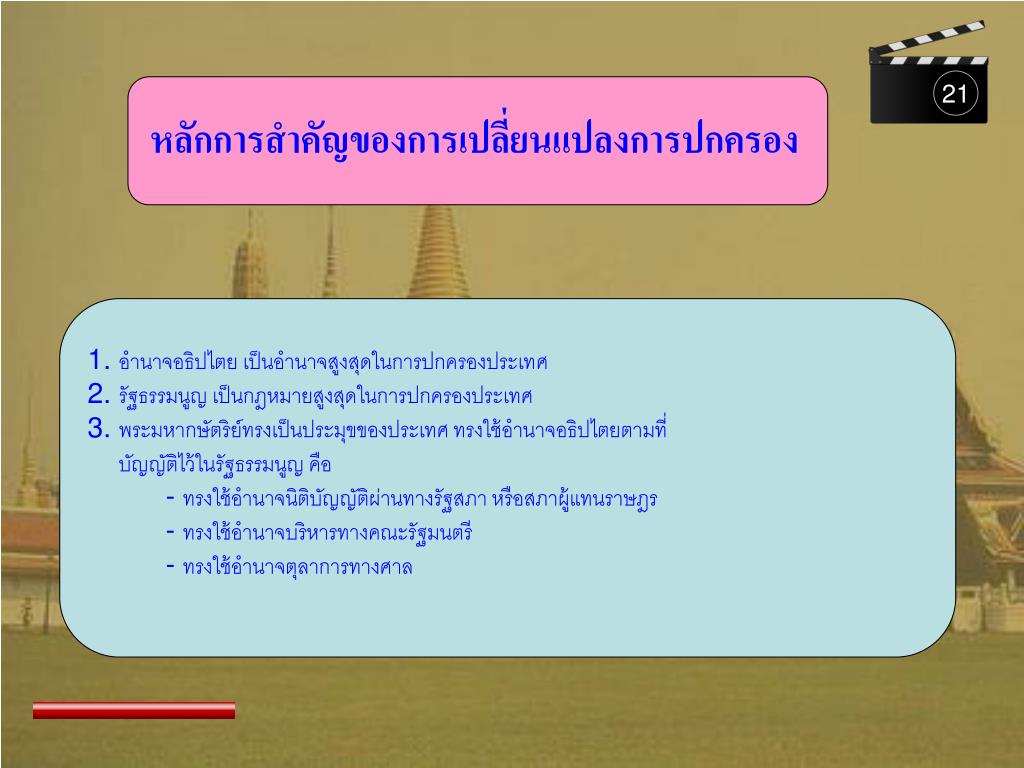 21

หลักการสำคัญของการเปลี่ยนแปลงการปกครอง

1. อำนาจอธิปไตย เป็นอำนาจสูงสุดในการปกครองประเทศ
2. รัฐธรรมนูญ เป็นกฎหมายสูงสุดในการปกครองประเทศ
3. พระมหากษัตริย์ทรงเป็นประมุขของประเทศ ทรงใช้อำนาจอธิปไตยตามที่บัญญัติไว้ในรัฐธรรมนูญ คือ
- ทรงใช้อำนาจนิติบัญญัติผ่านทางรัฐสภา หรือสภาผู้แทนราษฎร
- ทรงใช้อำนาจบริหารทางคณะรัฐมนตรี
- ทรงใช้อำนาจตุลาการทางศาล